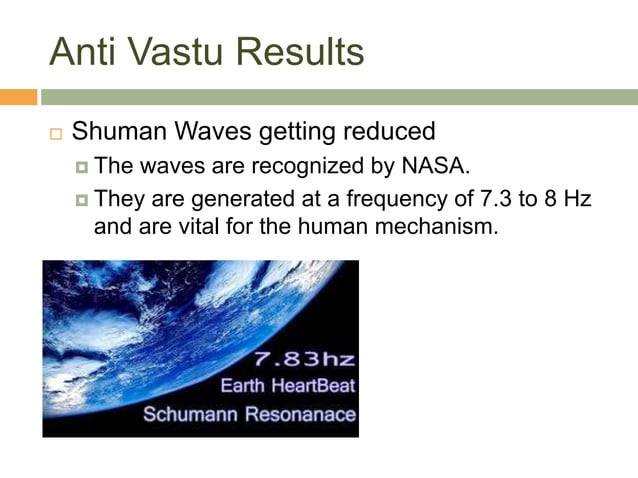 Anti Vastu Results

Shuman Waves getting reduced

The waves are recognized by NASA.

They are generated at a frequency of 7.3 to 8 Hz and are vital for the human mechanism.

7.83hz
Earth HeartBeat
Schumann Resonanace